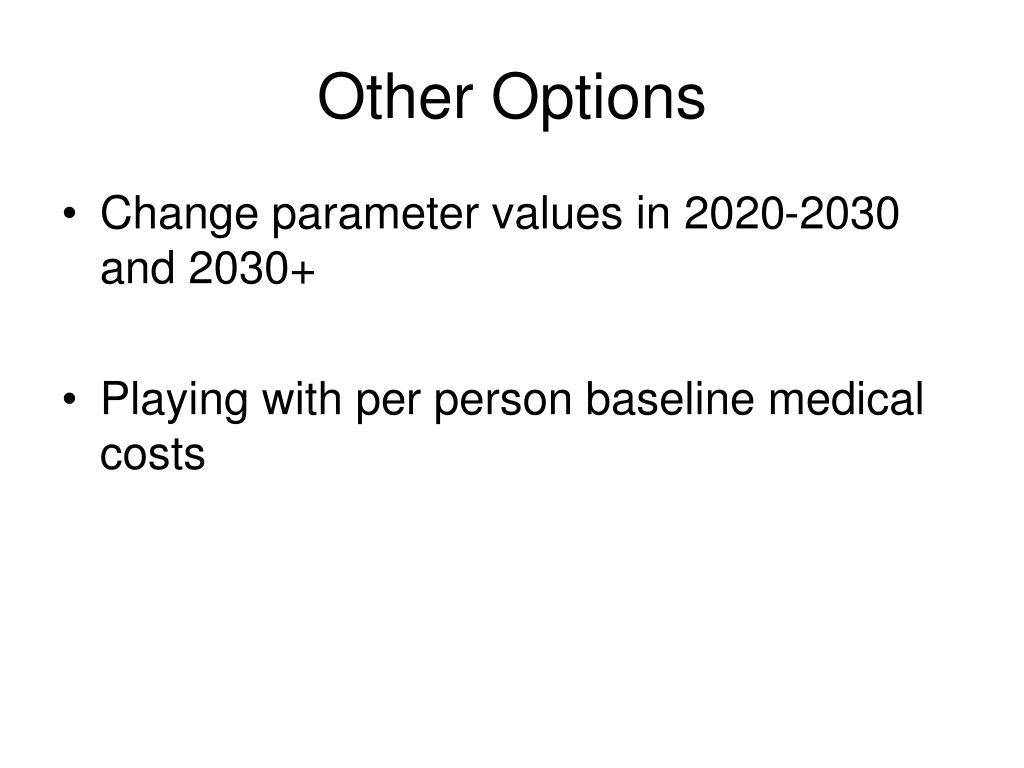 Other Options

• Change parameter values in 2020-2030 and 2030+

• Playing with per person baseline medical costs